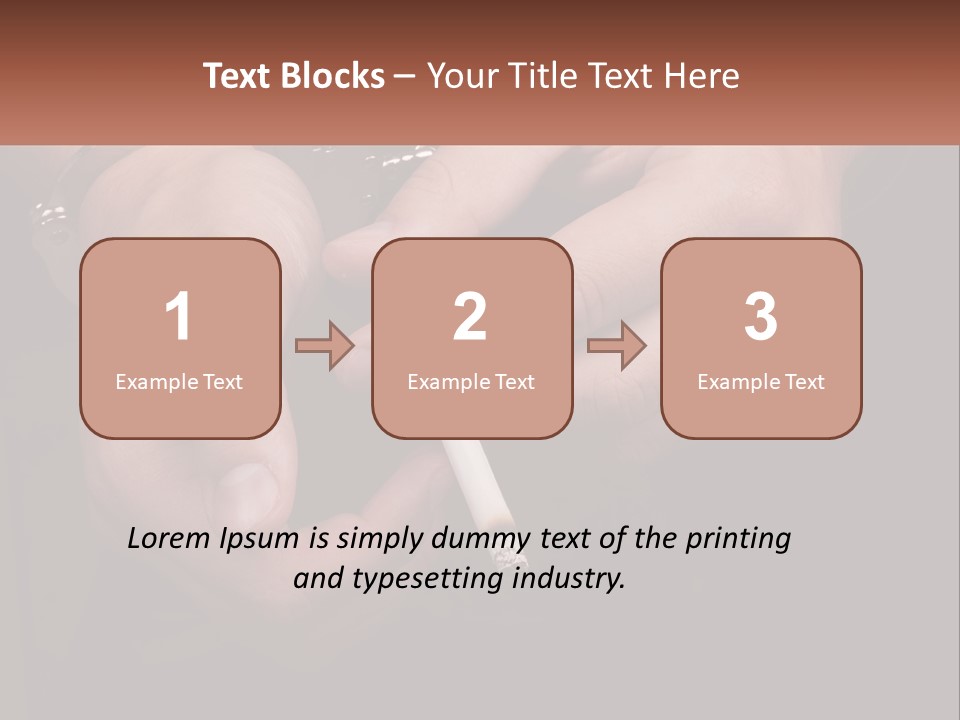 Text Blocks – Your Title Text Here

1
Example Text

2
Example Text

3
Example Text

Lorem Ipsum is simply dummy text of the printing and typesetting industry.